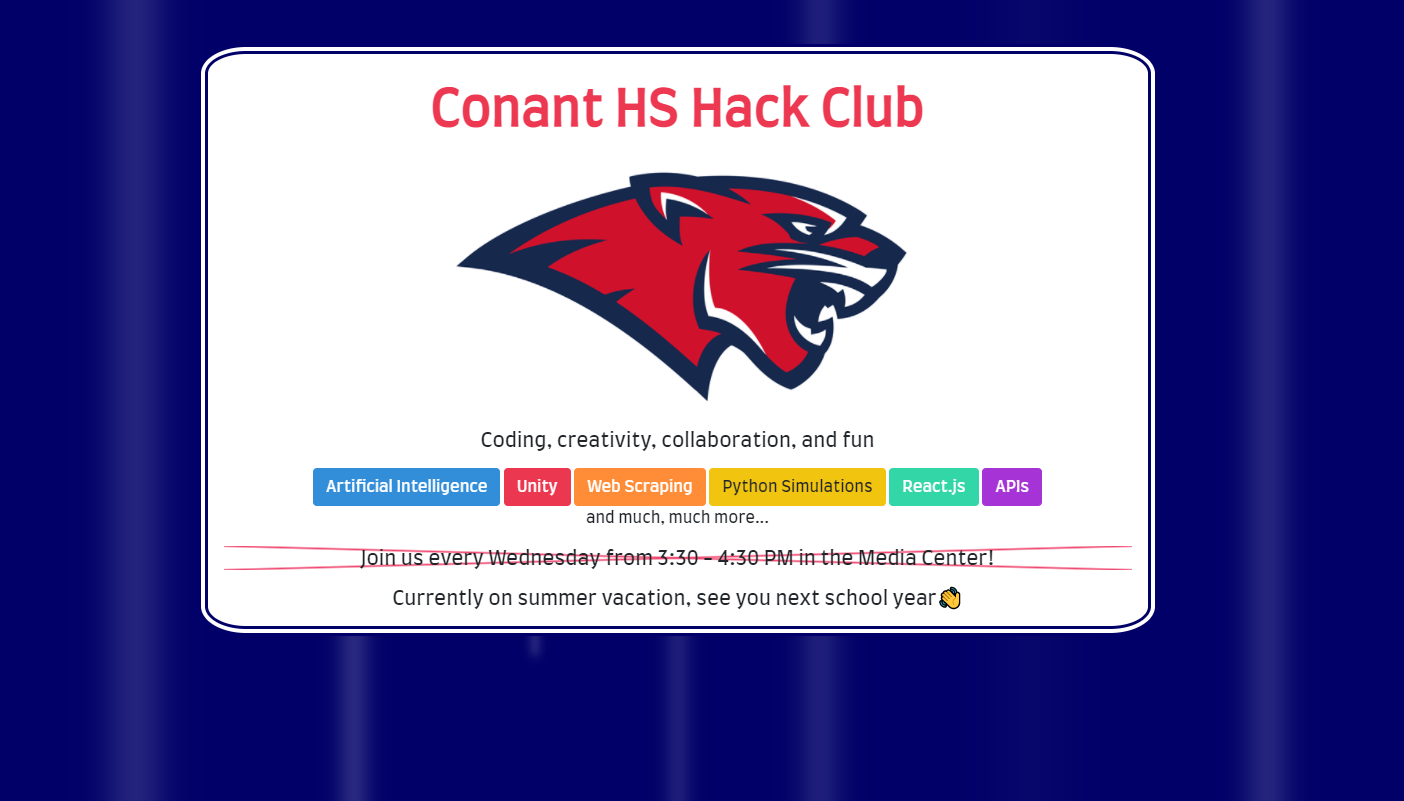 Conant HS Hack Club

Coding, creativity, collaboration, and fun

Artificial Intelligence Unity Web Scraping Python Simulations React.js APIs

and much, much more...

Join us every Wednesday from 3:30 - 4:30 PM in the Media Center!

Currently on summer vacation, see you next school year 👋